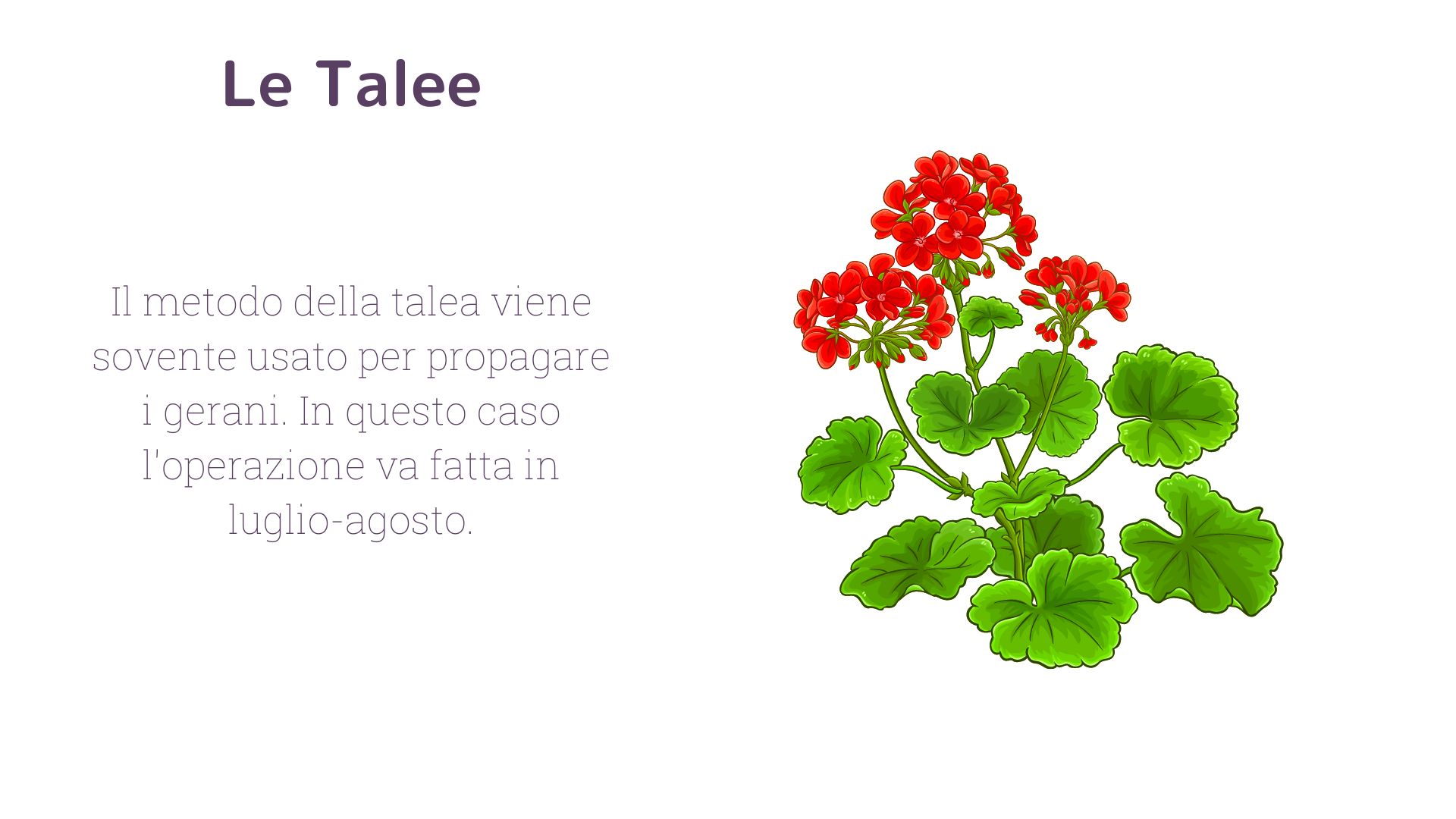 Le Talee

Il metodo della talea viene sovente usato per propagare i gerani. In questo caso l'operazione va fatta in luglio-agosto.